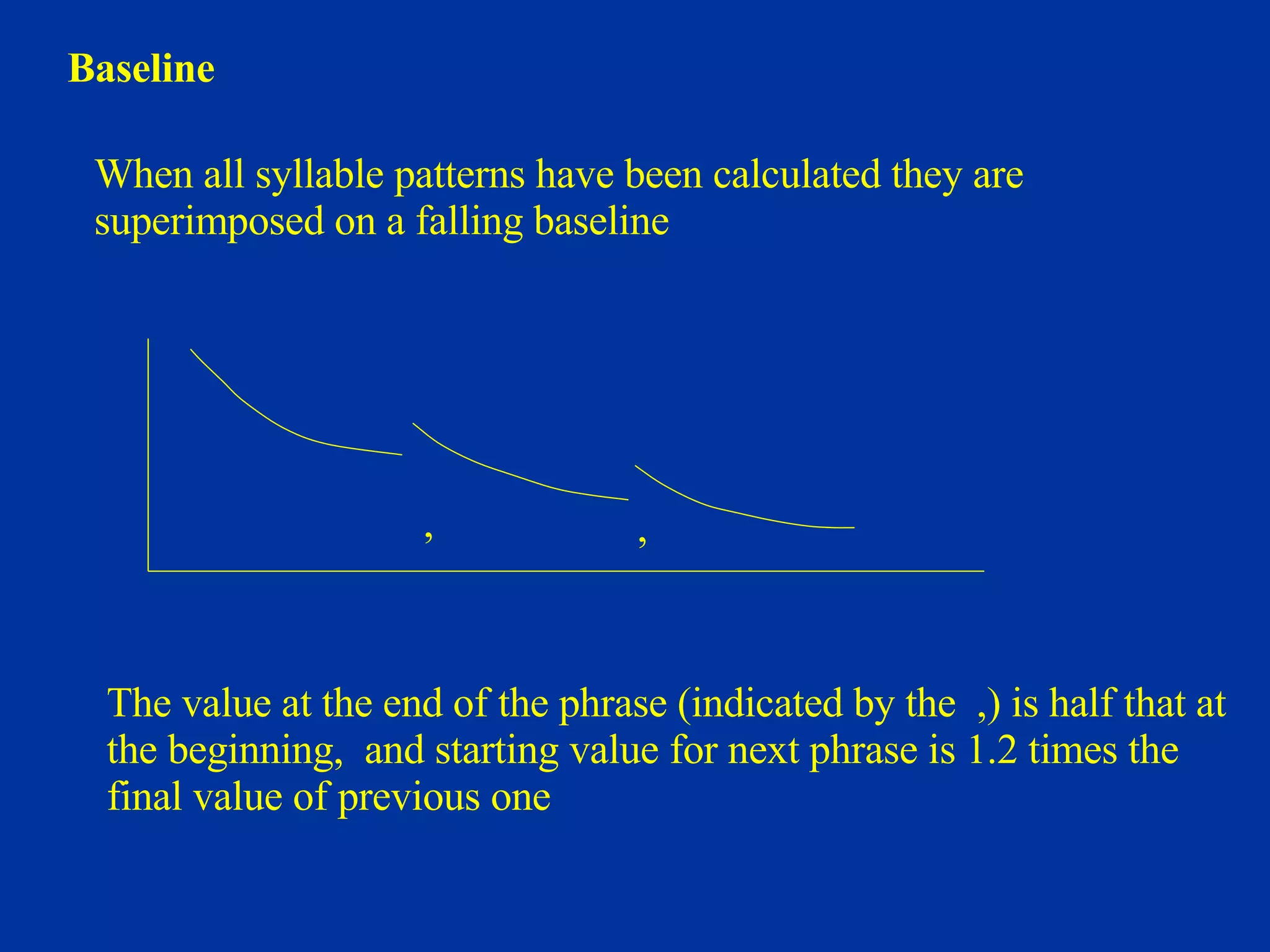 Baseline

When all syllable patterns have been calculated they are superimposed on a falling baseline

,

,

The value at the end of the phrase (indicated by the ,) is half that at the beginning, and starting value for next phrase is 1.2 times the final value of previous one